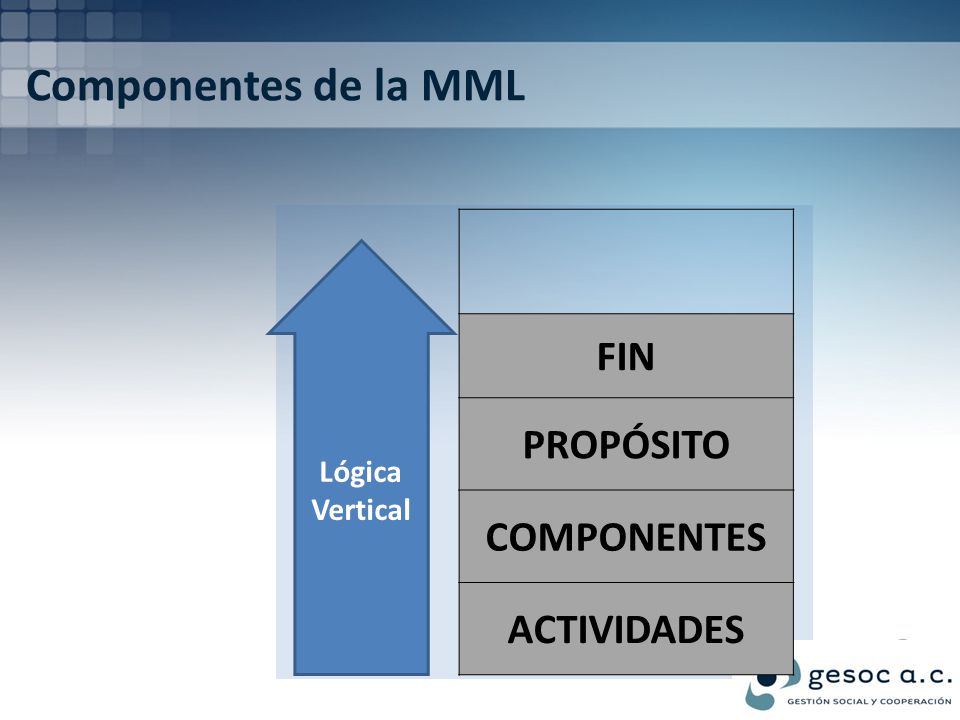 Componentes de la MML

Lógica Vertical

FIN

PROPÓSITO

COMPONENTES

ACTIVIDADES

gesoc a.c.
GESTIÓN SOCIAL Y COOPERACIÓN